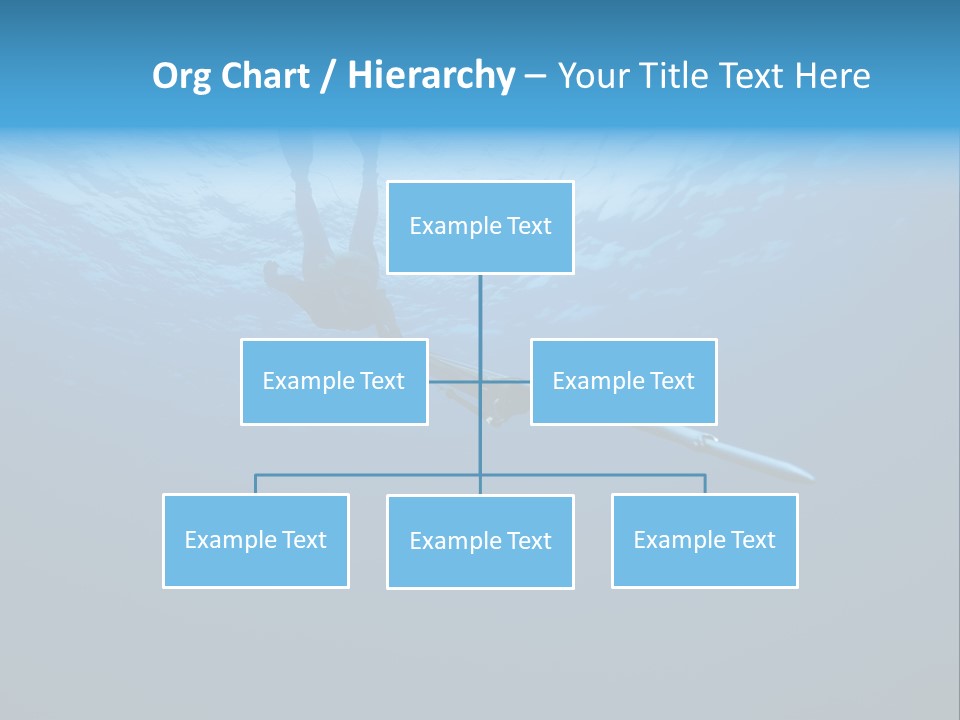 Org Chart / Hierarchy – Your Title Text Here

Example Text

Example Text

Example Text

Example Text

Example Text

Example Text